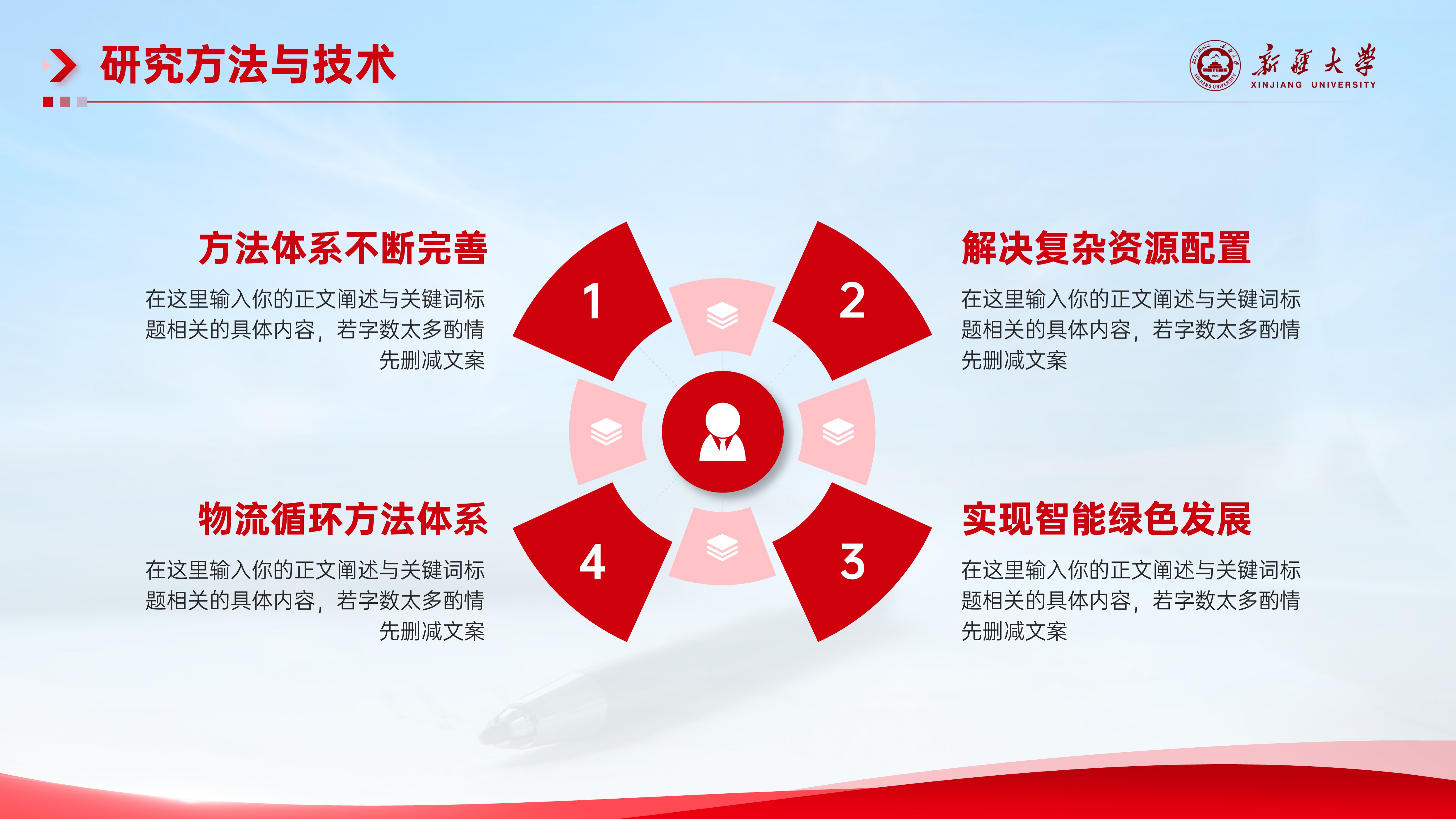 研究方法与技术

新疆大学
XINJIANG UNIVERSITY

方法体系不断完善

在这里输入你的正文阐述与关键词标题相关的具体内容，若字数太多酌情先删减文案

1

2

解决复杂资源配置

在这里输入你的正文阐述与关键词标题相关的具体内容，若字数太多酌情先删减文案

物流循环方法体系

在这里输入你的正文阐述与关键词标题相关的具体内容，若字数太多酌情先删减文案

4

3

实现智能绿色发展

在这里输入你的正文阐述与关键词标题相关的具体内容，若字数太多酌情先删减文案